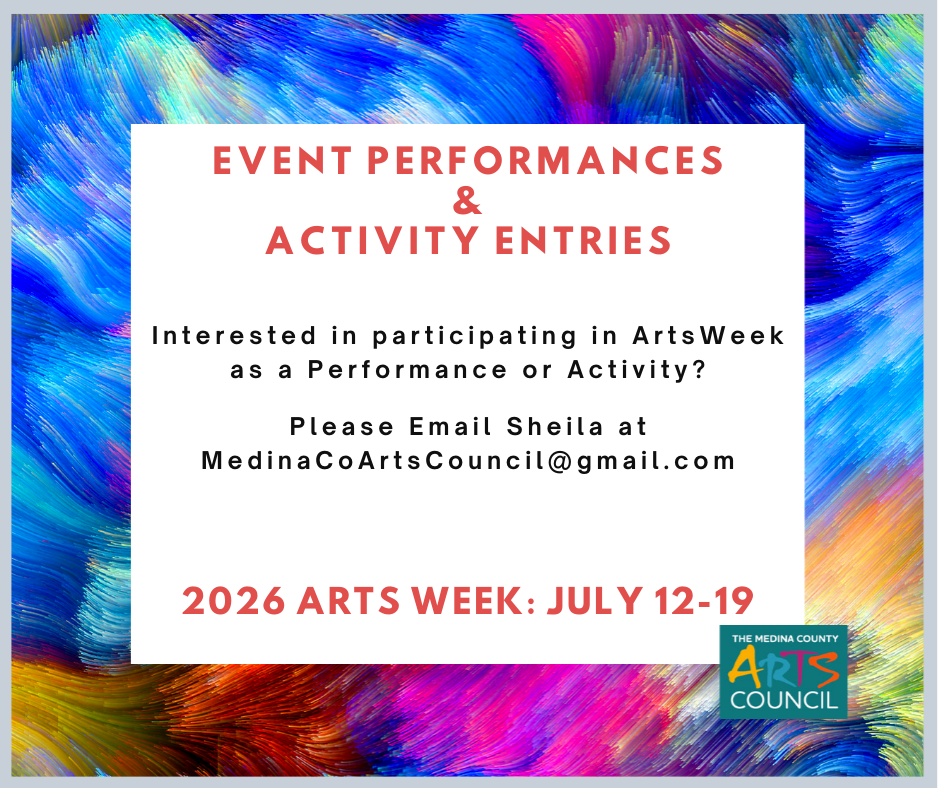 EVENT PERFORMANCES
&
ACTIVITY ENTRIES

Interested in participating in ArtsWeek as a Performance or Activity?

Please Email Sheila at MedinaCoArtsCouncil@gmail.com

2026 ARTS WEEK: JULY 12-19

THE MEDINA COUNTY
ARTS
COUNCIL